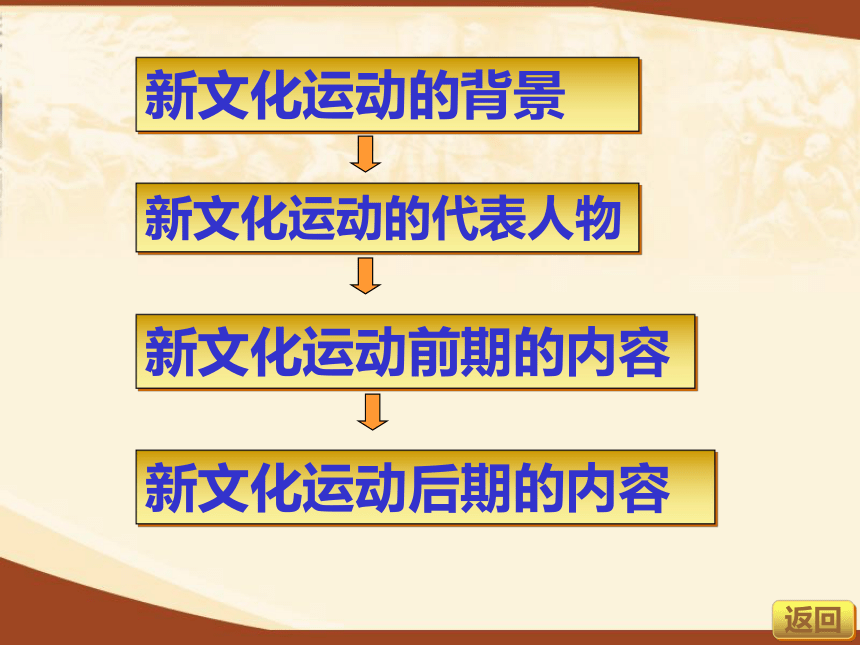 新文化运动的背景

新文化运动的代表人物

新文化运动前期的内容

新文化运动后期的内容

返回